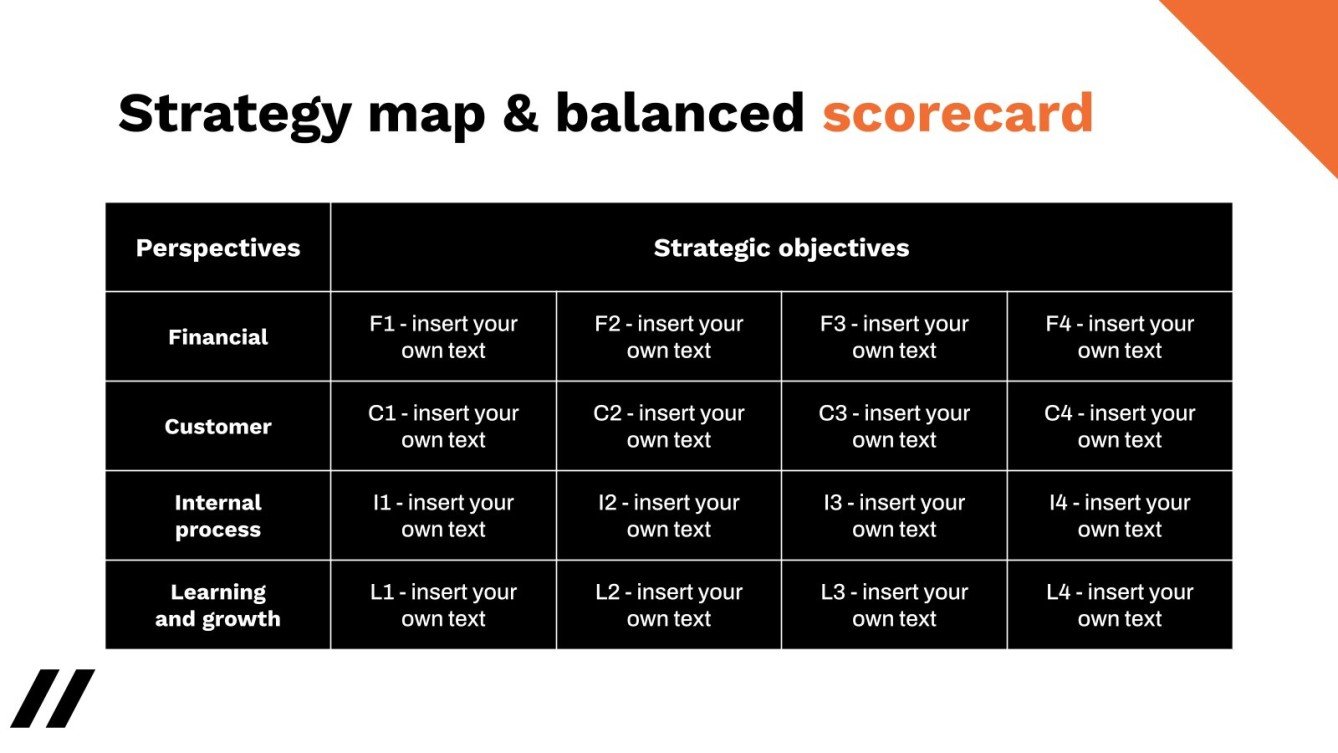 Strategy map & balanced scorecard

| Perspectives | Strategic objectives | | | |
|---|---|---|---|---|
| Financial | F1 - insert your own text | F2 - insert your own text | F3 - insert your own text | F4 - insert your own text |
| Customer | C1 - insert your own text | C2 - insert your own text | C3 - insert your own text | C4 - insert your own text |
| Internal process | I1 - insert your own text | I2 - insert your own text | I3 - insert your own text | I4 - insert your own text |
| Learning and growth | L1 - insert your own text | L2 - insert your own text | L3 - insert your own text | L4 - insert your own text |